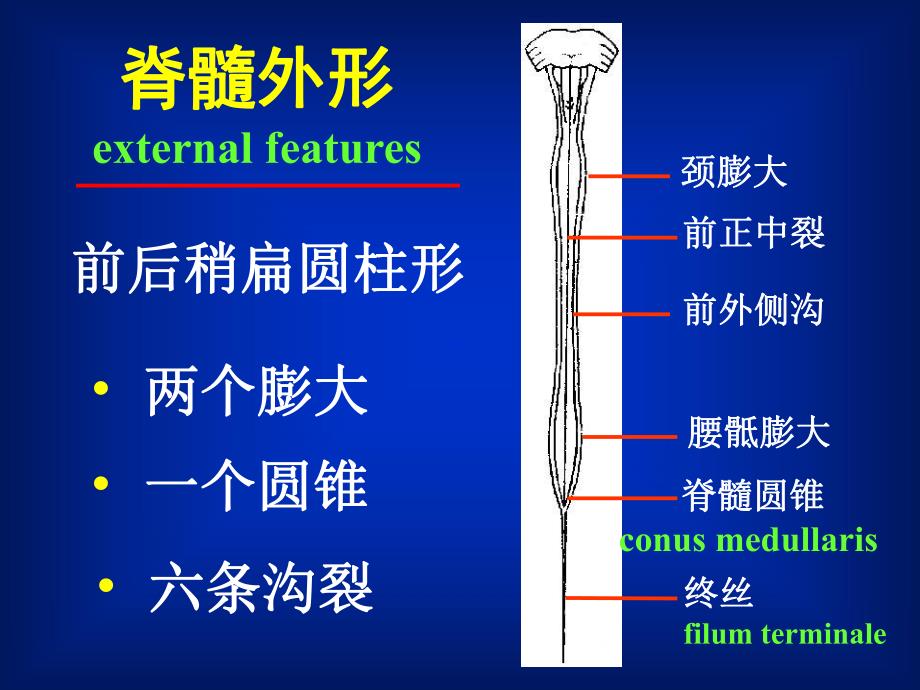 脊髓外形
external features

前后稍扁圆柱形

• 两个膨大
• 一个圆锥
• 六条沟裂

颈膨大
前正中裂
前外侧沟
腰骶膨大
脊髓圆锥
conus medullaris
终丝
filum terminale